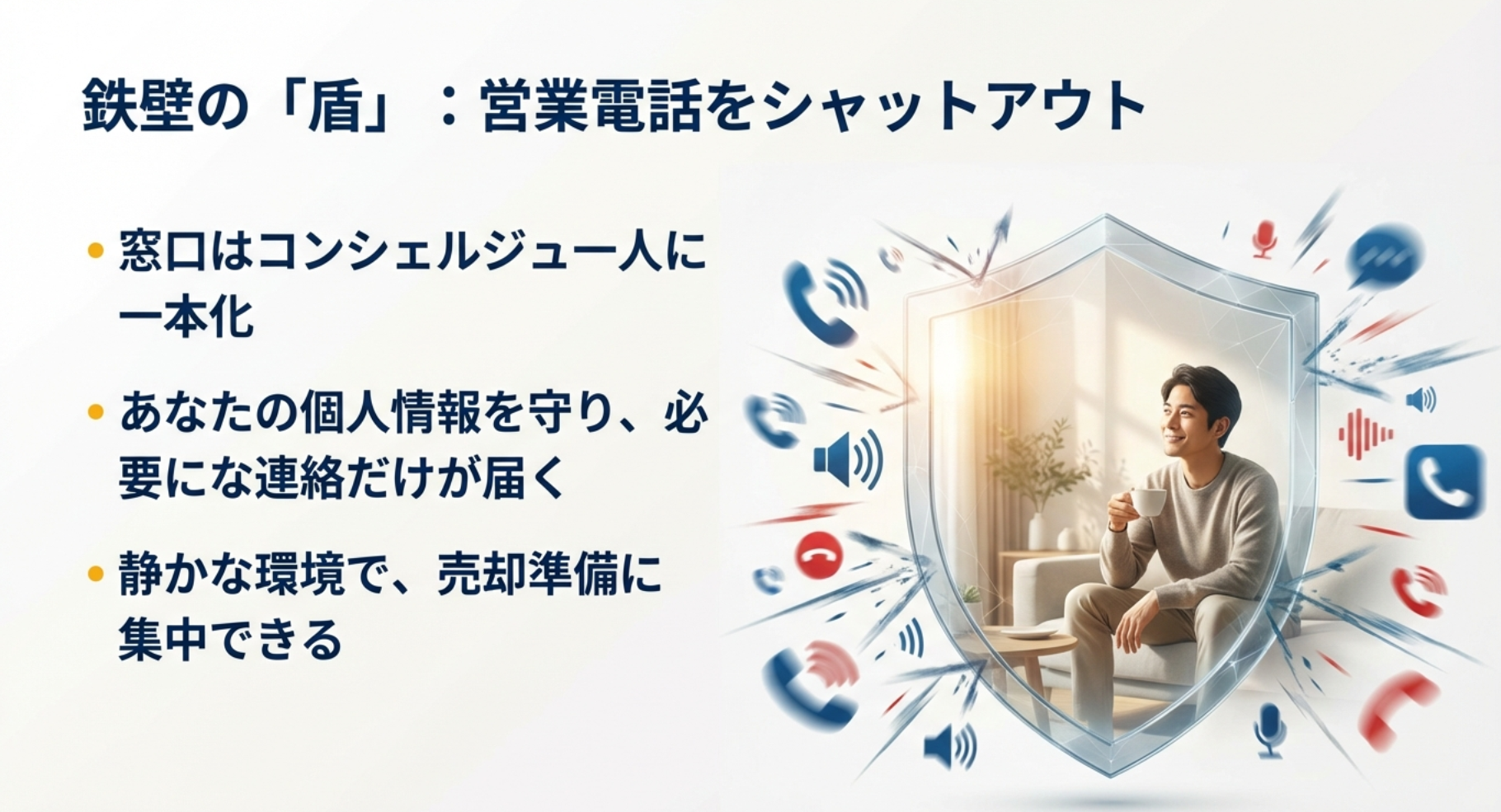 鉄壁の「盾」：営業電話をシャットアウト

• 窓口はコンシェルジュ一人に一本化

• あなたの個人情報を守り、必要にな連絡だけが届く

• 静かな環境で、売却準備に集中できる